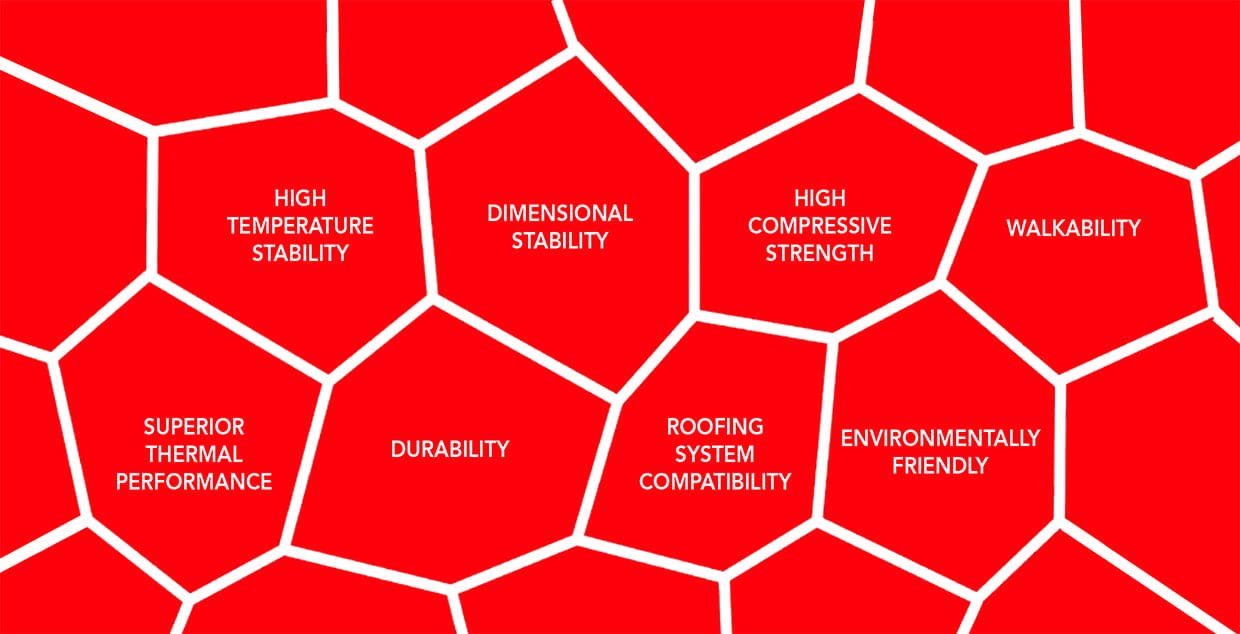 HIGH TEMPERATURE STABILITY

DIMENSIONAL STABILITY

HIGH COMPRESSIVE STRENGTH

WALKABILITY

SUPERIOR THERMAL PERFORMANCE

DURABILITY

ROOFING SYSTEM COMPATIBILITY

ENVIRONMENTALLY FRIENDLY